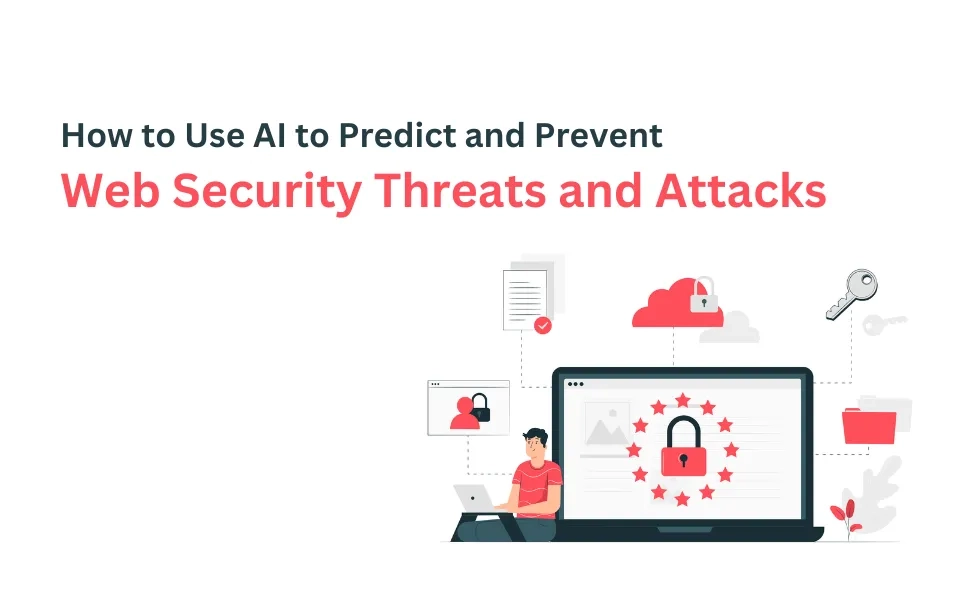 How to Use AI to Predict and Prevent
Web Security Threats and Attacks